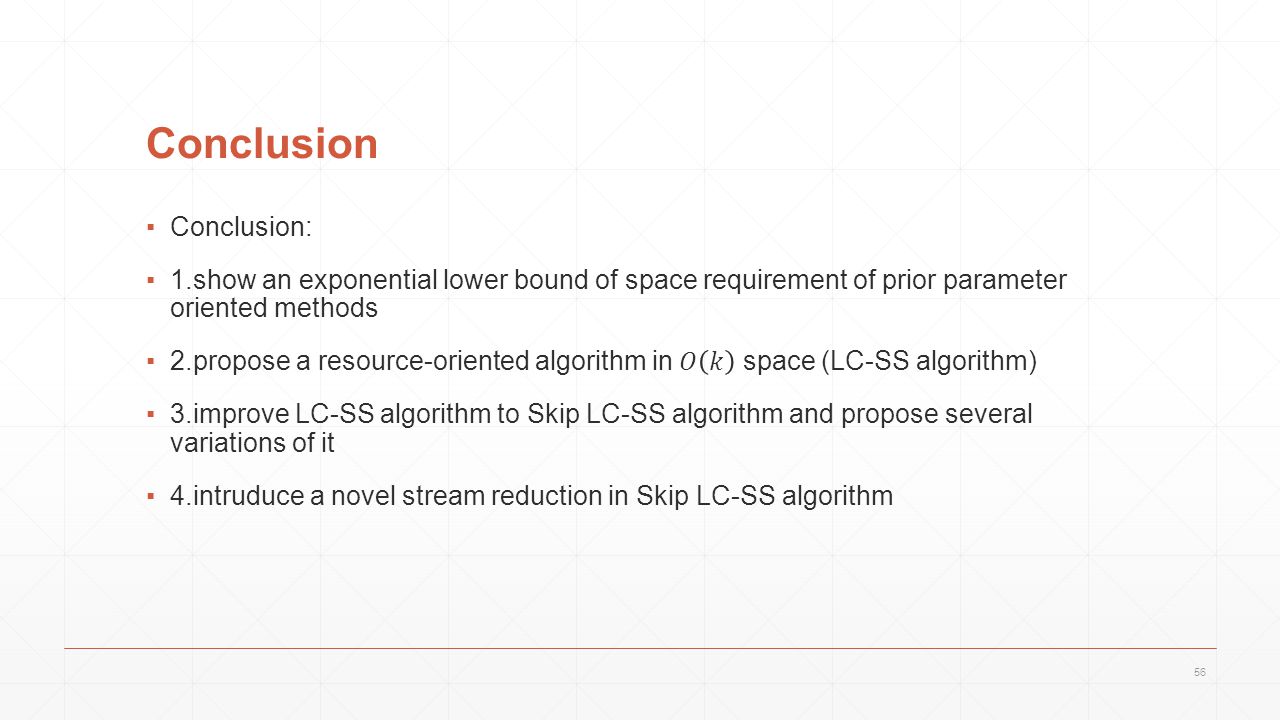 Conclusion

▪ Conclusion:

▪ 1.show an exponential lower bound of space requirement of prior parameter oriented methods

▪ 2.propose a resource-oriented algorithm in $O(k)$ space (LC-SS algorithm)

▪ 3.improve LC-SS algorithm to Skip LC-SS algorithm and propose several variations of it

▪ 4.intruduce a novel stream reduction in Skip LC-SS algorithm

56